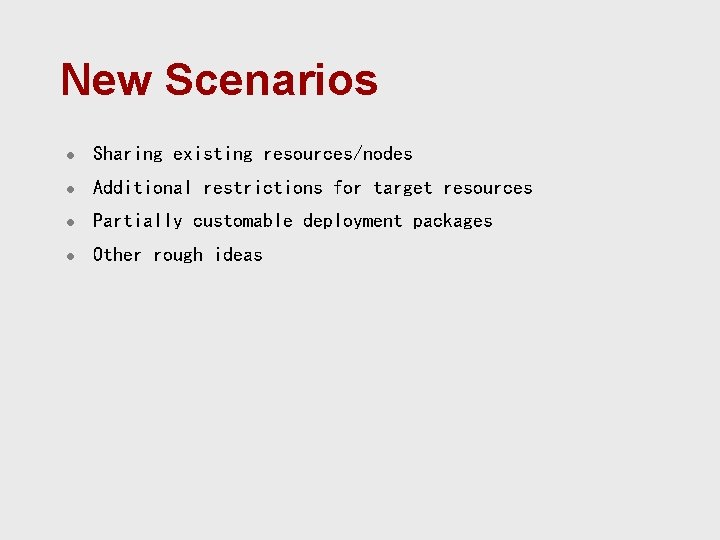 New Scenarios

- Sharing existing resources/nodes
- Additional restrictions for target resources
- Partially customable deployment packages
- Other rough ideas